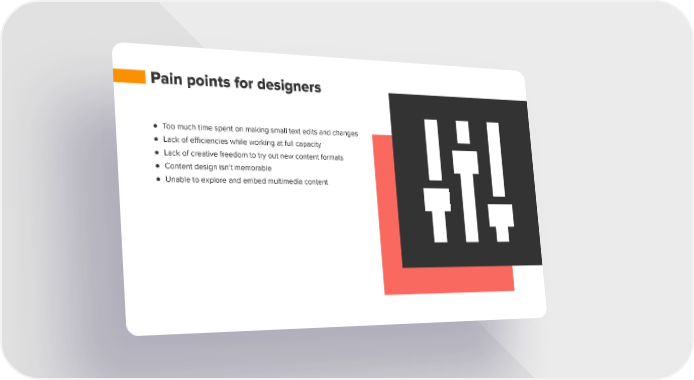 Pain points for designers

- Too much time spent on making small text edits and changes
- Lack of efficiencies while working at full capacity
- Lack of creative freedom to try out new content formats
- Content design isn't memorable
- Unable to explore and embed multimedia content